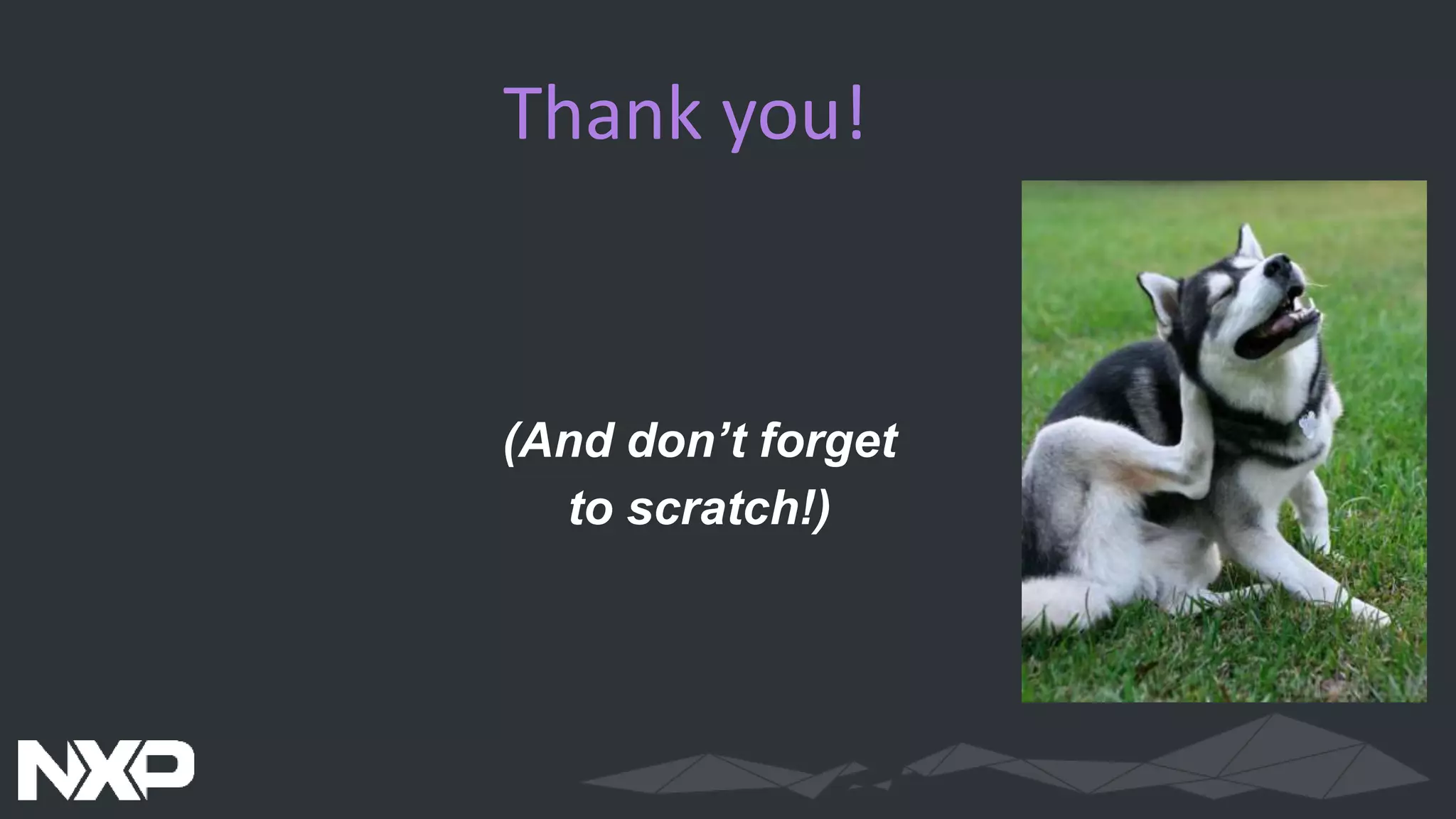 Thank you!

(And don’t forget to scratch!)

NXP